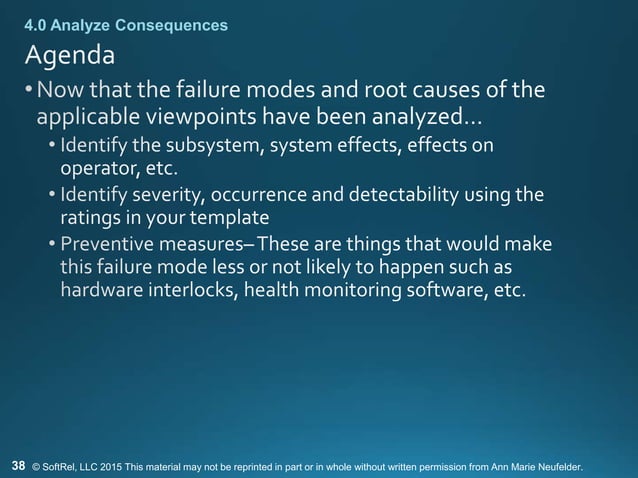 4.0 Analyze Consequences

Agenda

• Now that the failure modes and root causes of the applicable viewpoints have been analyzed…

• Identify the subsystem, system effects, effects on operator, etc.

• Identify severity, occurrence and detectability using the ratings in your template

• Preventive measures– These are things that would make this failure mode less or not likely to happen such as hardware interlocks, health monitoring software, etc.

38 © SoftRel, LLC 2015 This material may not be reprinted in part or in whole without written permission from Ann Marie Neufelder.